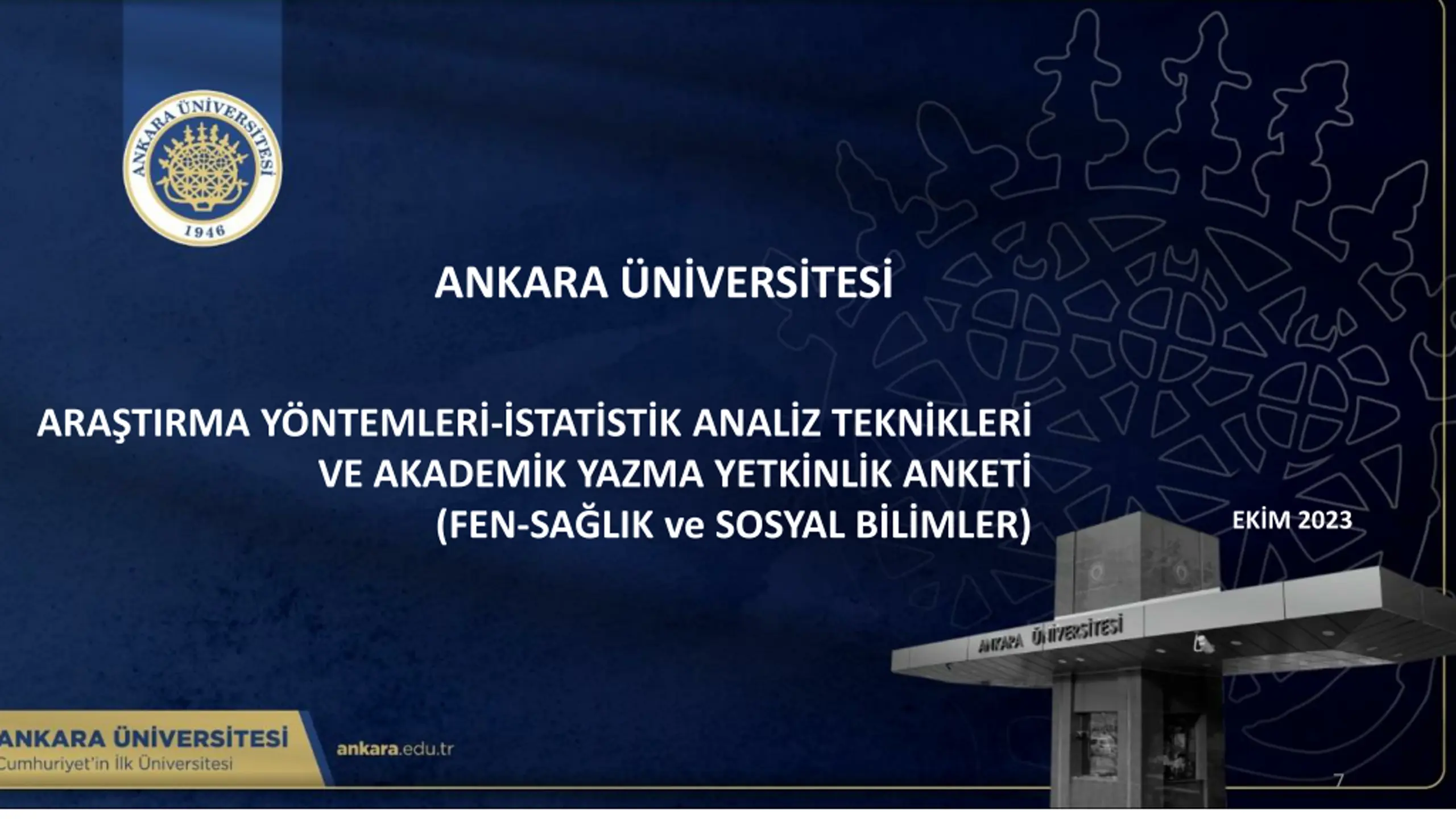 ANKARA ÜNİVERSİTESİ
1946

ANKARA ÜNİVERSİTESİ

ARAŞTIRMA YÖNTEMLERİ-İSTATİSTİK ANALİZ TEKNİKLERİ VE AKADEMİK YAZMA YETKİNLİK ANKETİ (FEN-SAĞLIK ve SOSYAL BİLİMLER)

EKİM 2023

ANKARA ÜNİVERSİTESİ

ANKARA ÜNİVERSİTESİ
Cumhuriyet'in İlk Üniversitesi

ankara.edu.tr

7